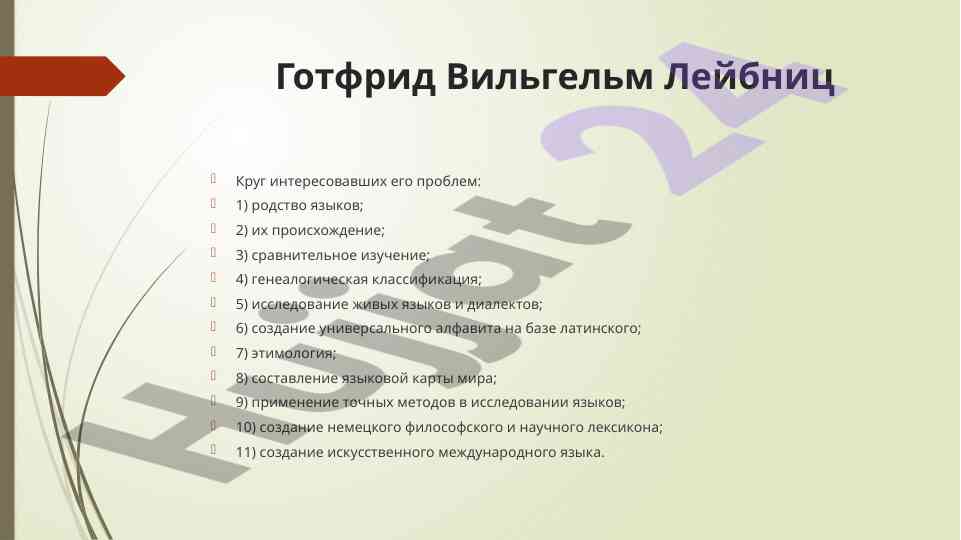 Готфрид Вильгельм Лейбниц

Круг интересовавших его проблем:
1) родство языков;
2) их происхождение;
3) сравнительное изучение;
4) генеалогическая классификация;
5) исследование живых языков и диалектов;
6) создание универсального алфавита на базе латинского;
7) этимология;
8) составление языковой карты мира;
9) применение точных методов в исследовании языков;
10) создание немецкого философского и научного лексикона;
11) создание искусственного международного языка.

Hujjat 24